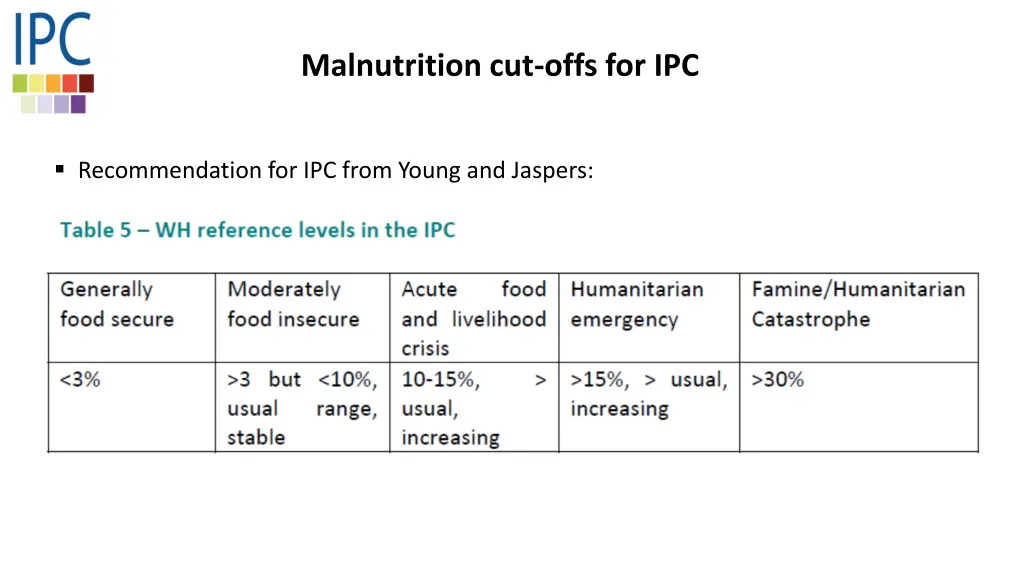 IPC

Malnutrition cut-offs for IPC

▪ Recommendation for IPC from Young and Jaspers:

Table 5 – WH reference levels in the IPC

| Generally food secure | Moderately food insecure | Acute food and livelihood crisis | Humanitarian emergency | Famine/Humanitarian Catastrophe |
|---|---|---|---|---|
| <3% | >3 but <10%, usual range, stable | 10-15%, > usual, increasing | >15%, > usual, increasing | >30% |